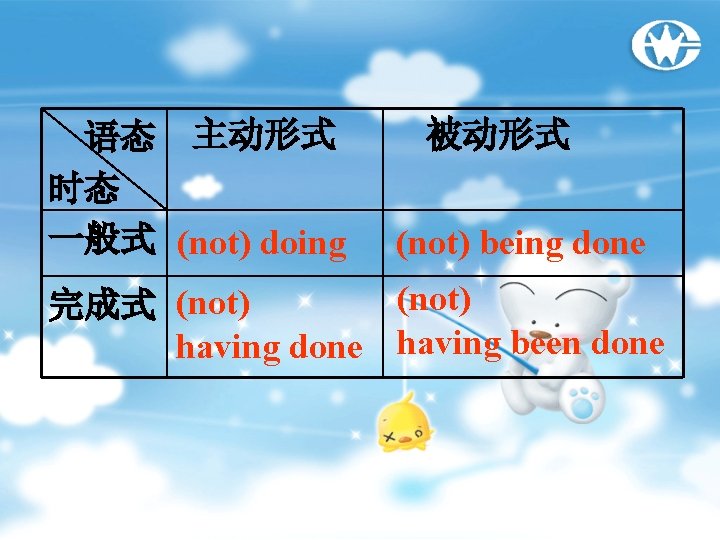 | 语态 时态 | 主动形式 | 被动形式 |
|---|---|---|
| 一般式 | (not) doing | (not) being done |
| 完成式 | (not) having done | (not) having been done |